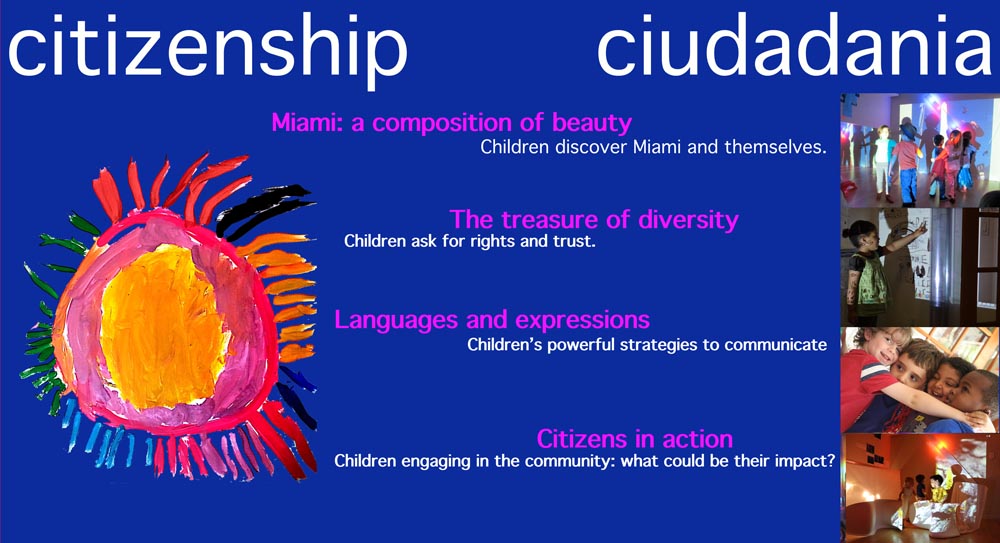 citizenship ciudadania

Miami: a composition of beauty
Children discover Miami and themselves.

The treasure of diversity
Children ask for rights and trust.

Languages and expressions
Children's powerful strategies to communicate

Citizens in action
Children engaging in the community: what could be their impact?